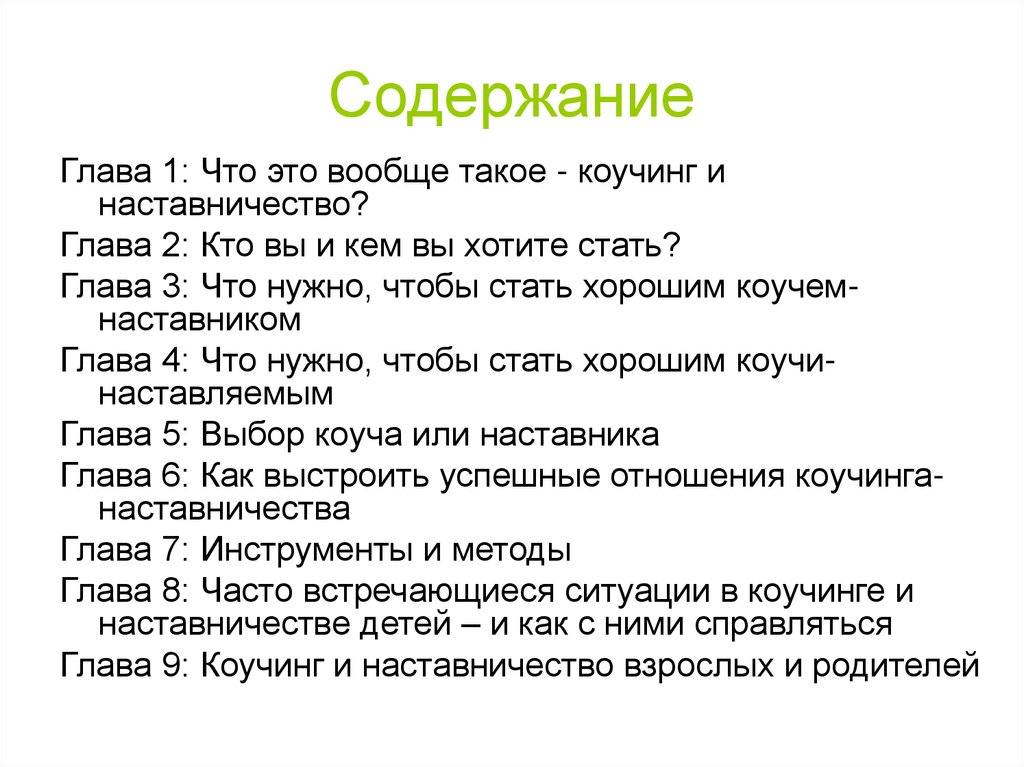 Содержание

Глава 1: Что это вообще такое - коучинг и наставничество?

Глава 2: Кто вы и кем вы хотите стать?

Глава 3: Что нужно, чтобы стать хорошим коучем-наставником

Глава 4: Что нужно, чтобы стать хорошим коучи-наставляемым

Глава 5: Выбор коуча или наставника

Глава 6: Как выстроить успешные отношения коучинга-наставничества

Глава 7: Инструменты и методы

Глава 8: Часто встречающиеся ситуации в коучинге и наставничестве детей – и как с ними справляться

Глава 9: Коучинг и наставничество взрослых и родителей